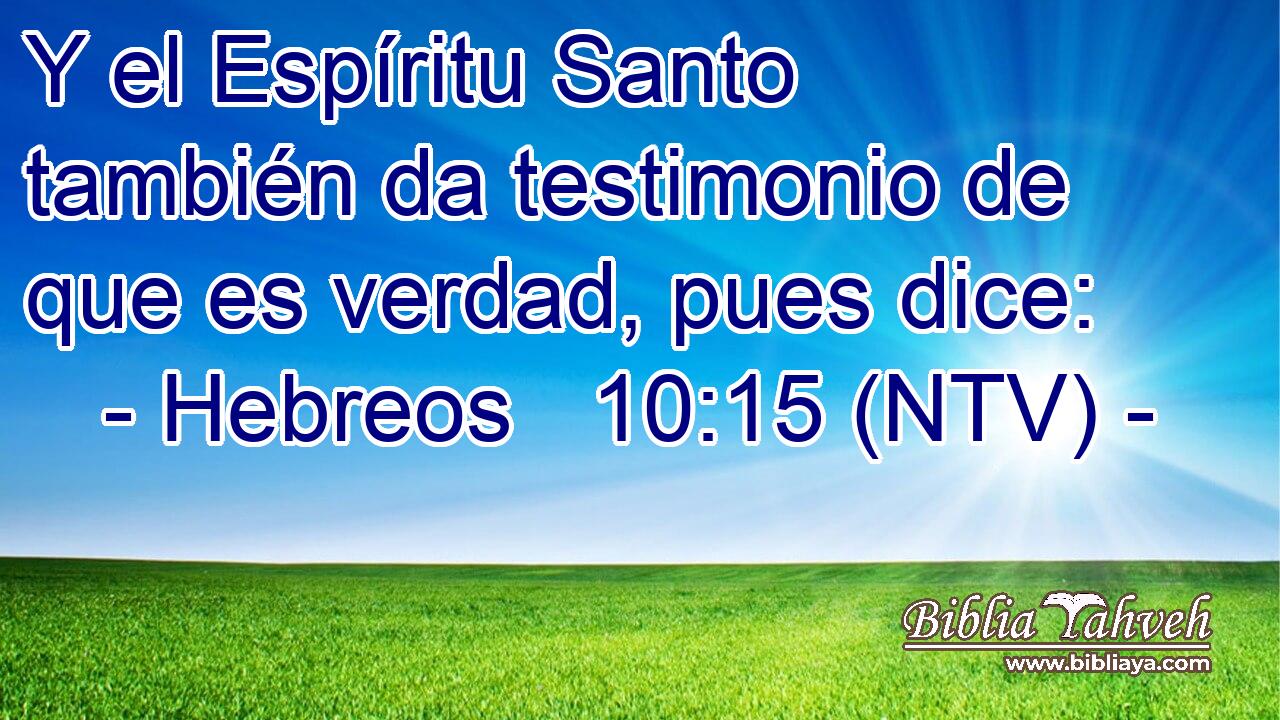 Y el Espíritu Santo también da testimonio de que es verdad, pues dice:
- Hebreos 10:15 (NTV) -

Biblia Yahveh
www.bibliaya.com